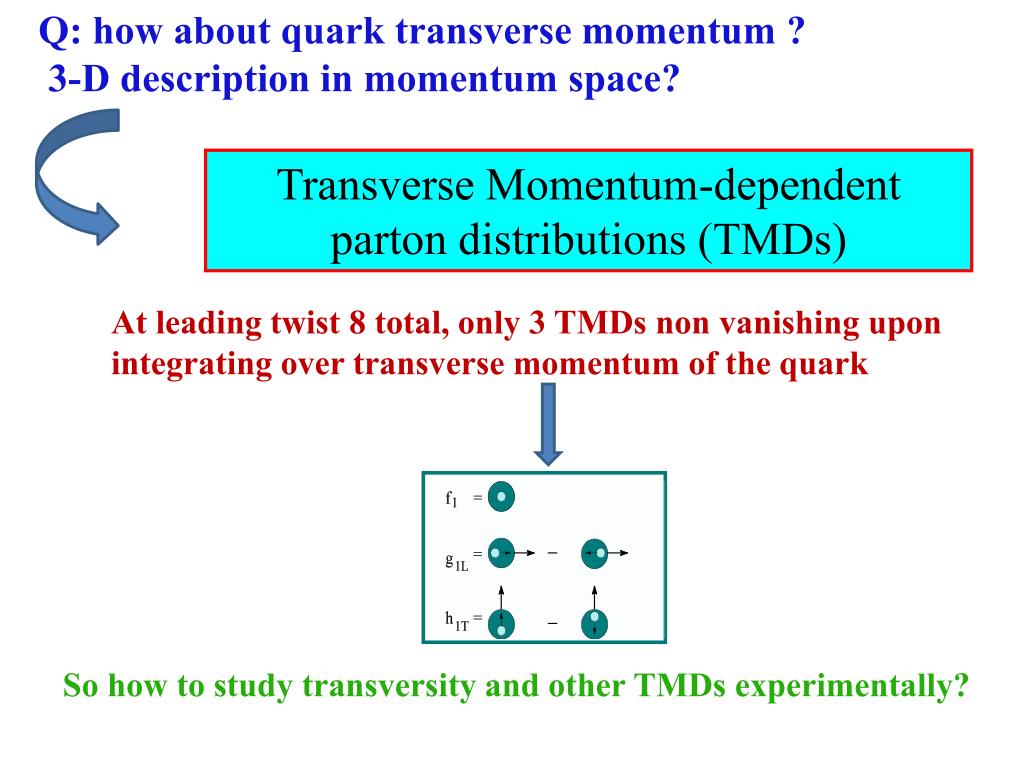 Q: how about quark transverse momentum ?
3-D description in momentum space?

Transverse Momentum-dependent parton distributions (TMDs)

At leading twist 8 total, only 3 TMDs non vanishing upon integrating over transverse momentum of the quark

$f_1$ =

$g_{1L}$ = −

$h_{1T}$ = −

So how to study transversity and other TMDs experimentally?